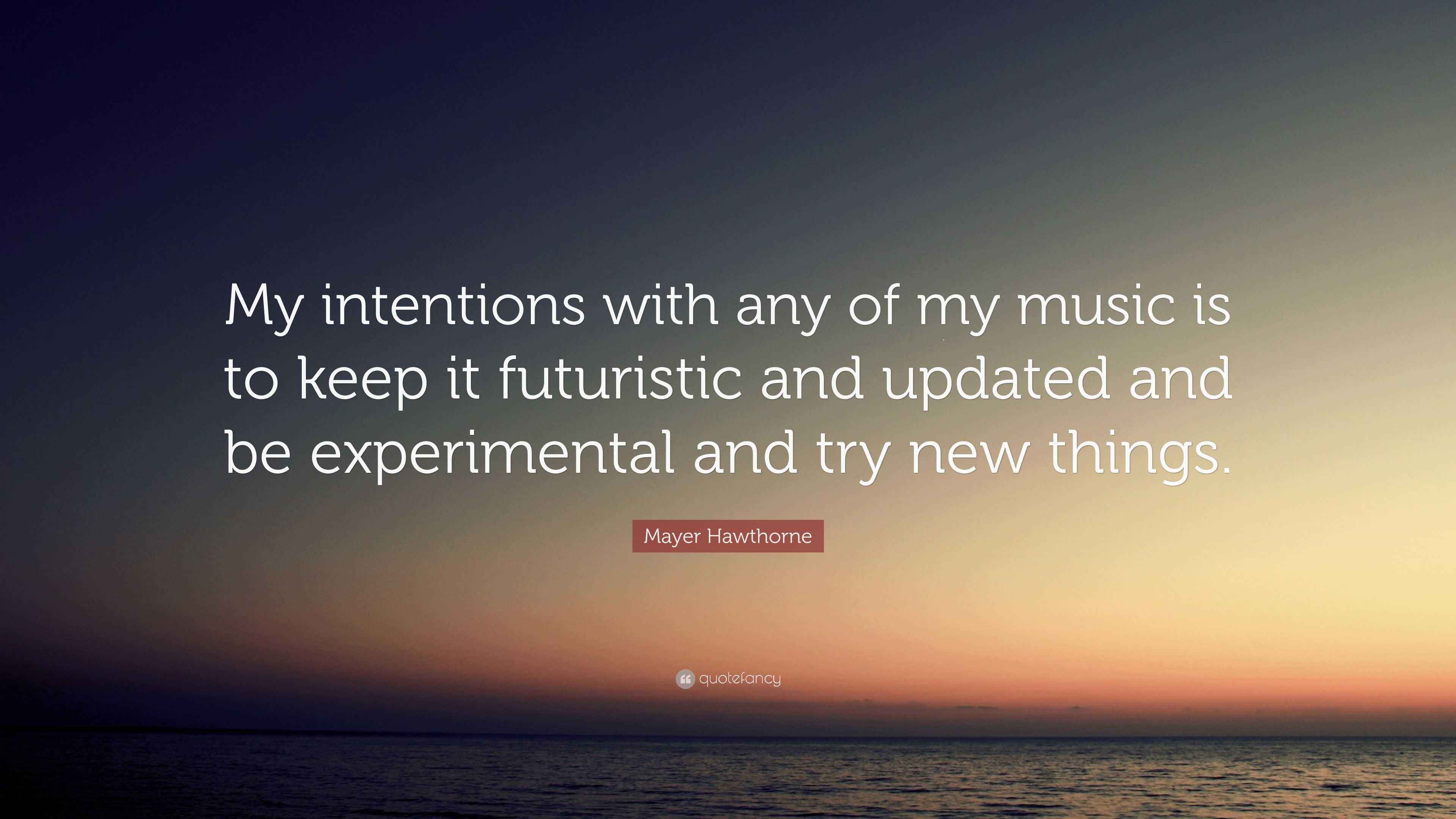 My intentions with any of my music is to keep it futuristic and updated and be experimental and try new things.

Mayer Hawthorne

quotefancy